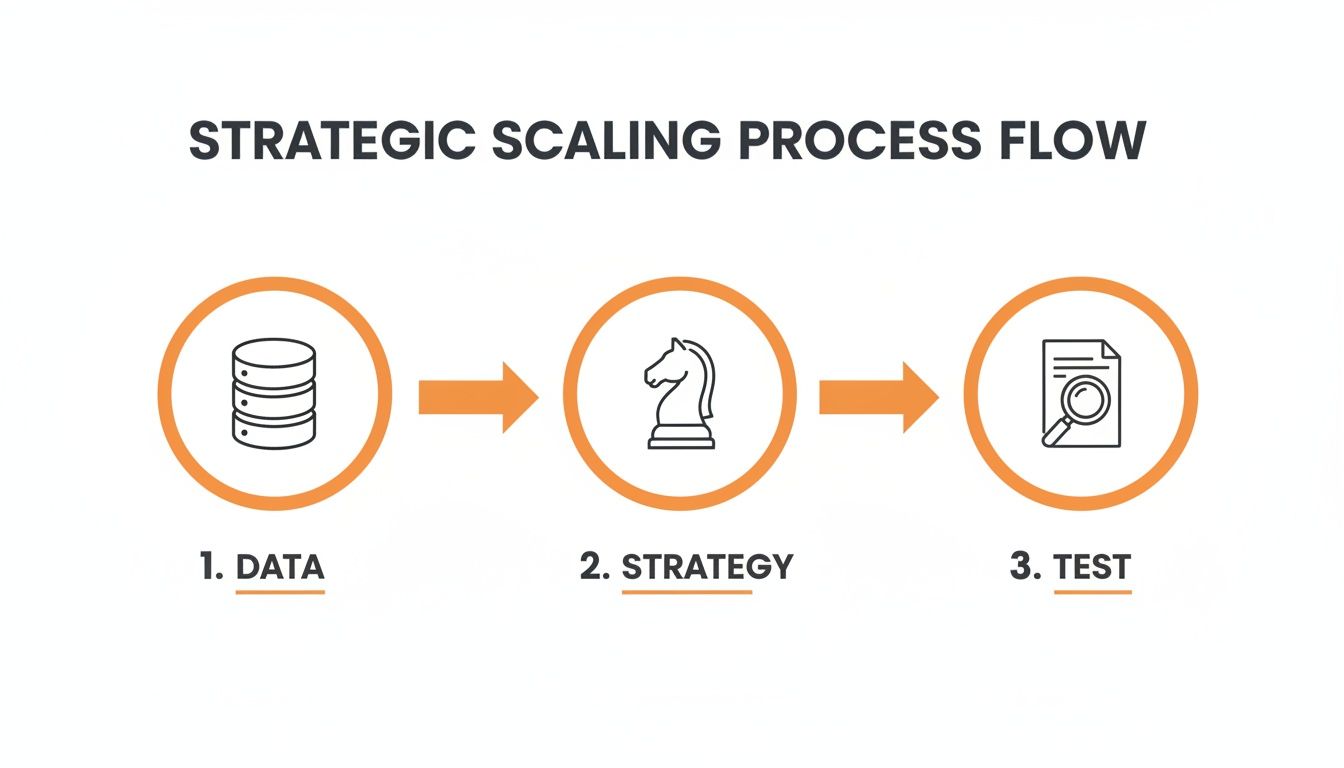 STRATEGIC SCALING PROCESS FLOW

1. DATA

2. STRATEGY

3. TEST